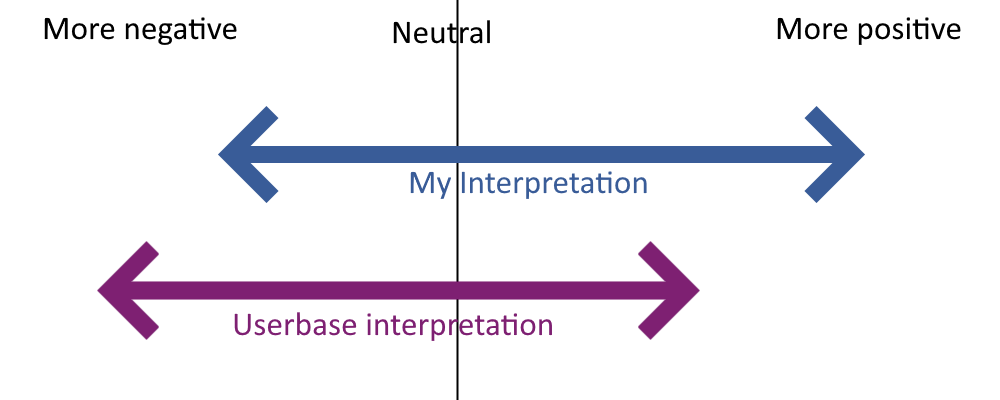 More negative

Neutral

More positive

My Interpretation

Userbase interpretation